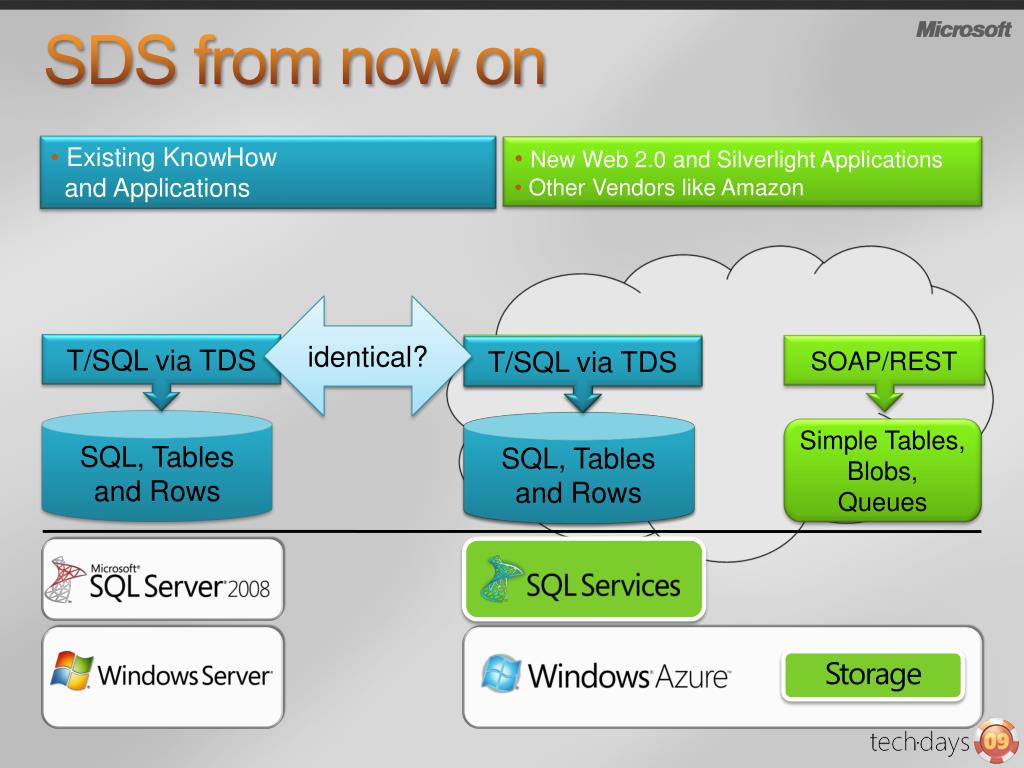 Microsoft

SDS from now on

• Existing KnowHow and Applications

• New Web 2.0 and Silverlight Applications
• Other Vendors like Amazon

T/SQL via TDS

identical?

T/SQL via TDS

SOAP/REST

SQL, Tables and Rows

SQL, Tables and Rows

Simple Tables, Blobs, Queues

Microsoft SQL Server 2008

SQL Services

Windows Server

Windows Azure

Storage

tech·days 09